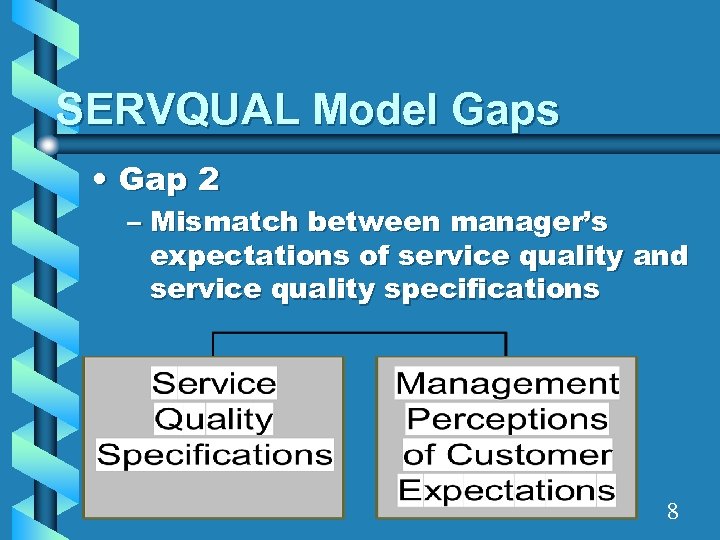 SERVQUAL Model Gaps

• Gap 2

– Mismatch between manager's expectations of service quality and service quality specifications

Service Quality Specifications

Management Perceptions of Customer Expectations

8